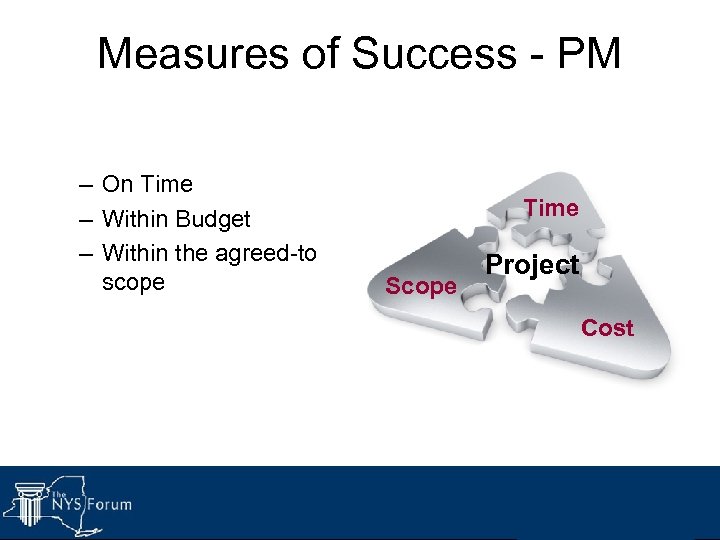 Measures of Success - PM

– On Time
– Within Budget
– Within the agreed-to scope

Time
Project
Scope
Cost

The NYS Forum